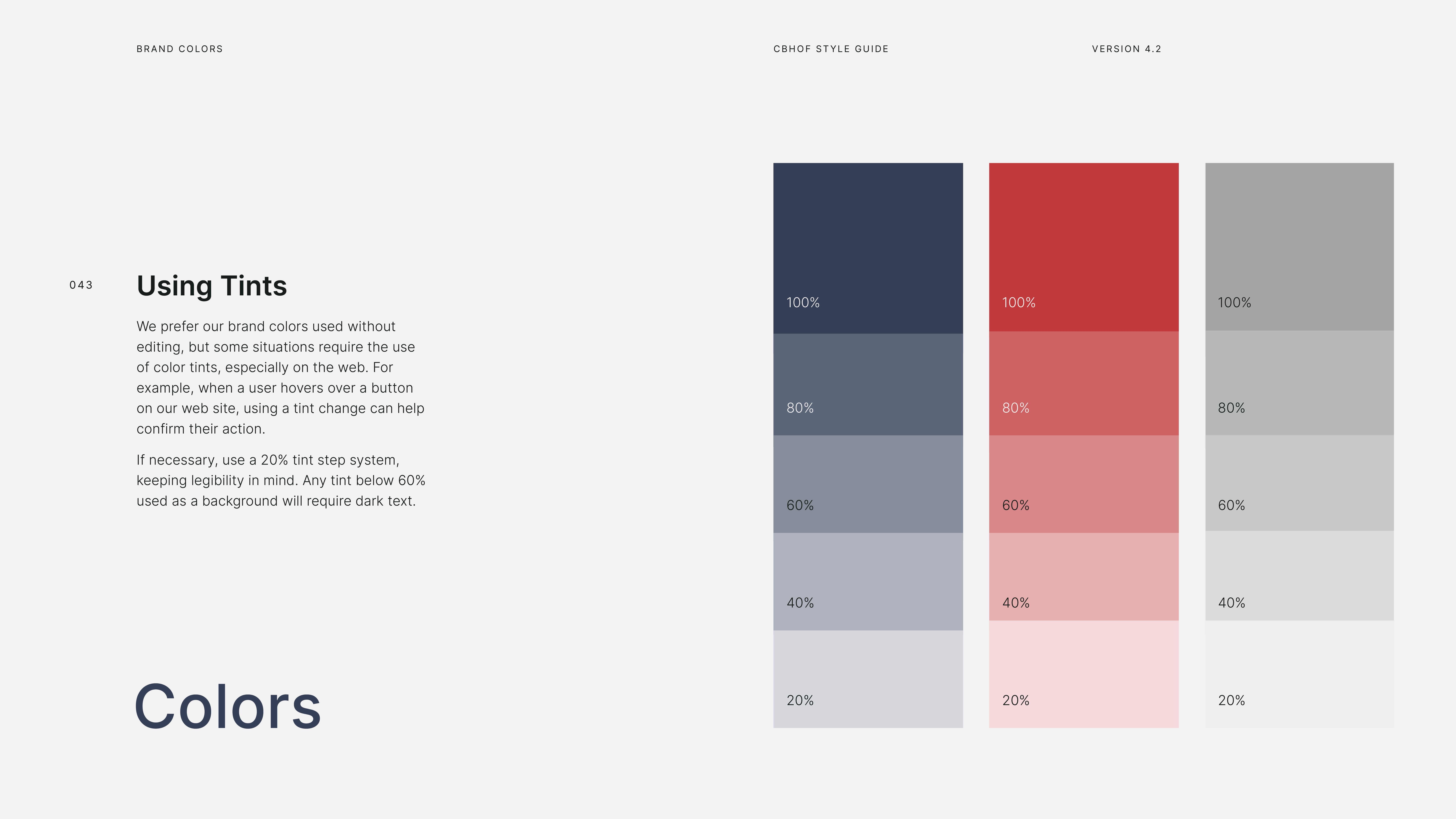 BRAND COLORS

CBHOF STYLE GUIDE

VERSION 4.2

043

Using Tints

We prefer our brand colors used without editing, but some situations require the use of color tints, especially on the web. For example, when a user hovers over a button on our web site, using a tint change can help confirm their action.

If necessary, use a 20% tint step system, keeping legibility in mind. Any tint below 60% used as a background will require dark text.

Colors

100%

80%

60%

40%

20%

100%

80%

60%

40%

20%

100%

80%

60%

40%

20%